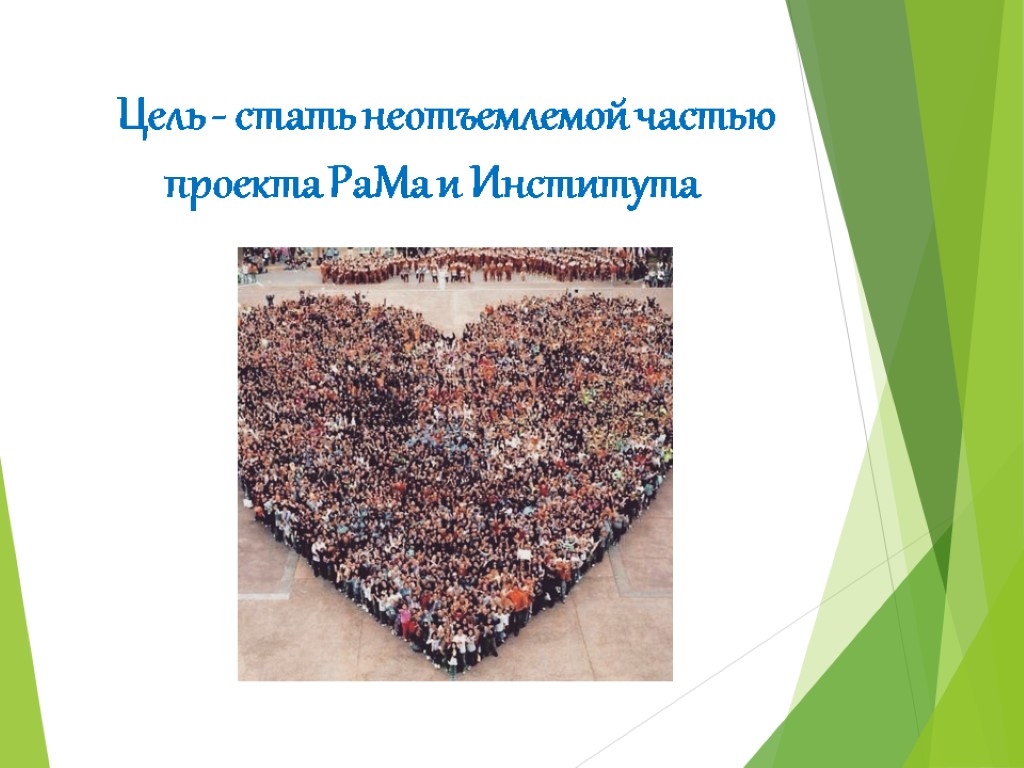 Цель - стать неотъемлемой частью проекта РаМа и Института